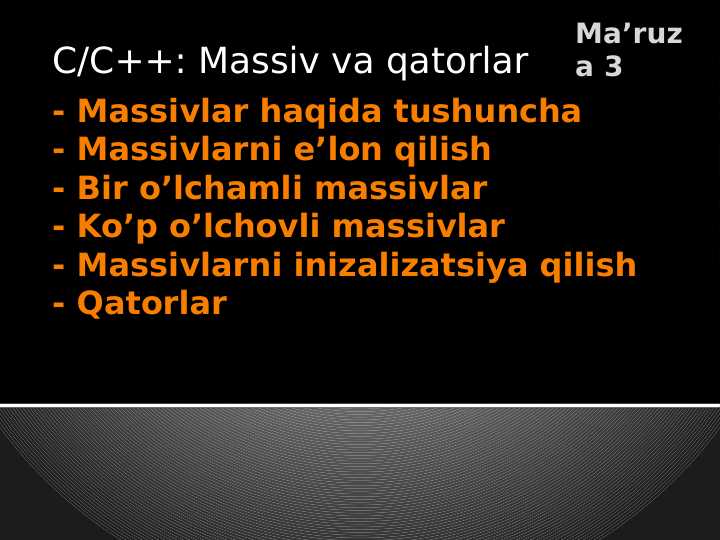 C/C++: Massiv va qatorlar

Ma’ruza 3

- Massivlar haqida tushuncha
- Massivlarni e’lon qilish
- Bir o’lchamli massivlar
- Ko’p o’lchovli massivlar
- Massivlarni inizalizatsiya qilish
- Qatorlar